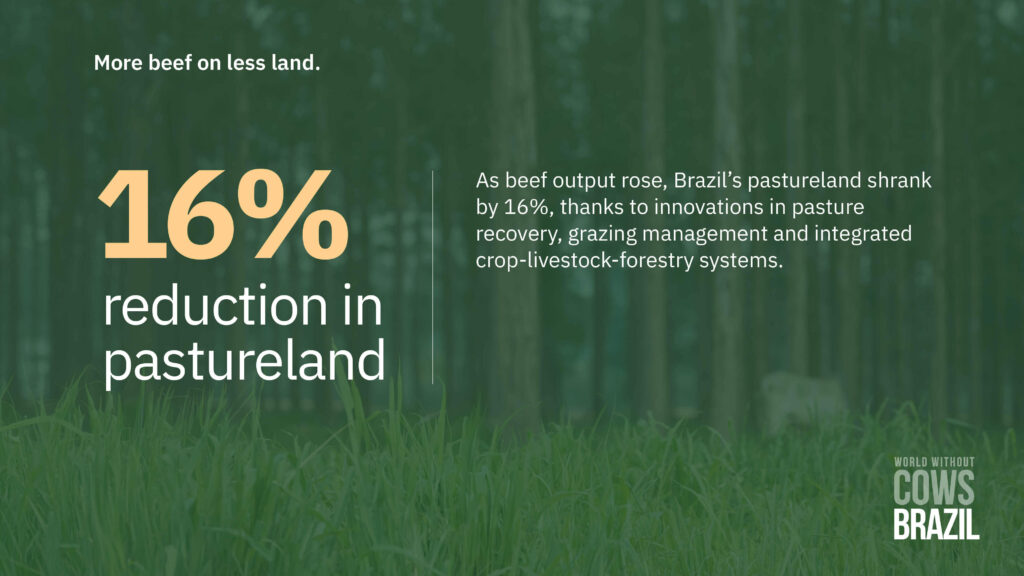 More beef on less land.

16%
reduction in pastureland

As beef output rose, Brazil's pastureland shrank by 16%, thanks to innovations in pasture recovery, grazing management and integrated crop-livestock-forestry systems.

WORLD WITHOUT
COWS
BRAZIL